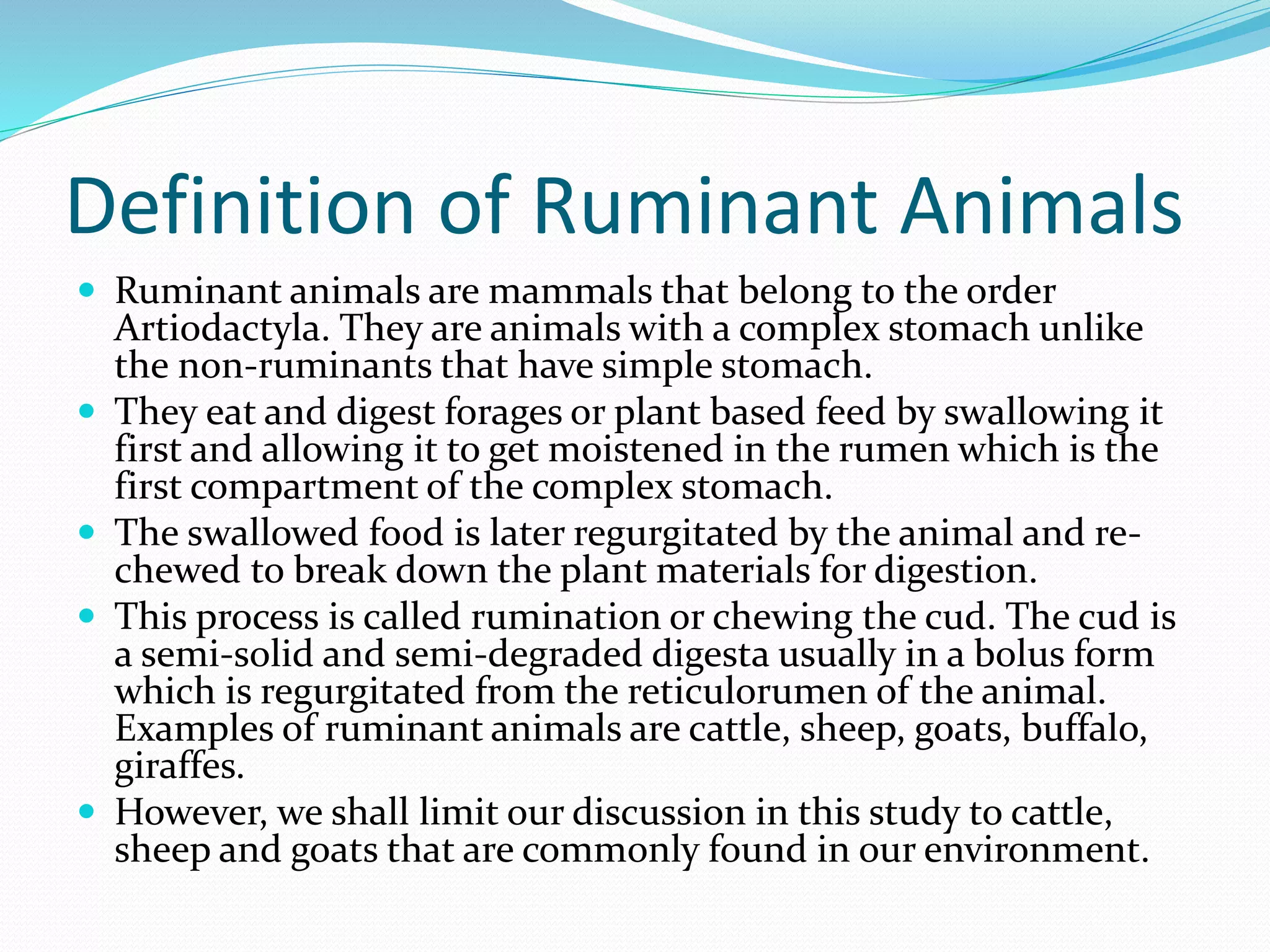 Definition of Ruminant Animals

- Ruminant animals are mammals that belong to the order Artiodactyla. They are animals with a complex stomach unlike the non-ruminants that have simple stomach.
- They eat and digest forages or plant based feed by swallowing it first and allowing it to get moistened in the rumen which is the first compartment of the complex stomach.
- The swallowed food is later regurgitated by the animal and re-chewed to break down the plant materials for digestion.
- This process is called rumination or chewing the cud. The cud is a semi-solid and semi-degraded digesta usually in a bolus form which is regurgitated from the reticulorumen of the animal. Examples of ruminant animals are cattle, sheep, goats, buffalo, giraffes.
- However, we shall limit our discussion in this study to cattle, sheep and goats that are commonly found in our environment.